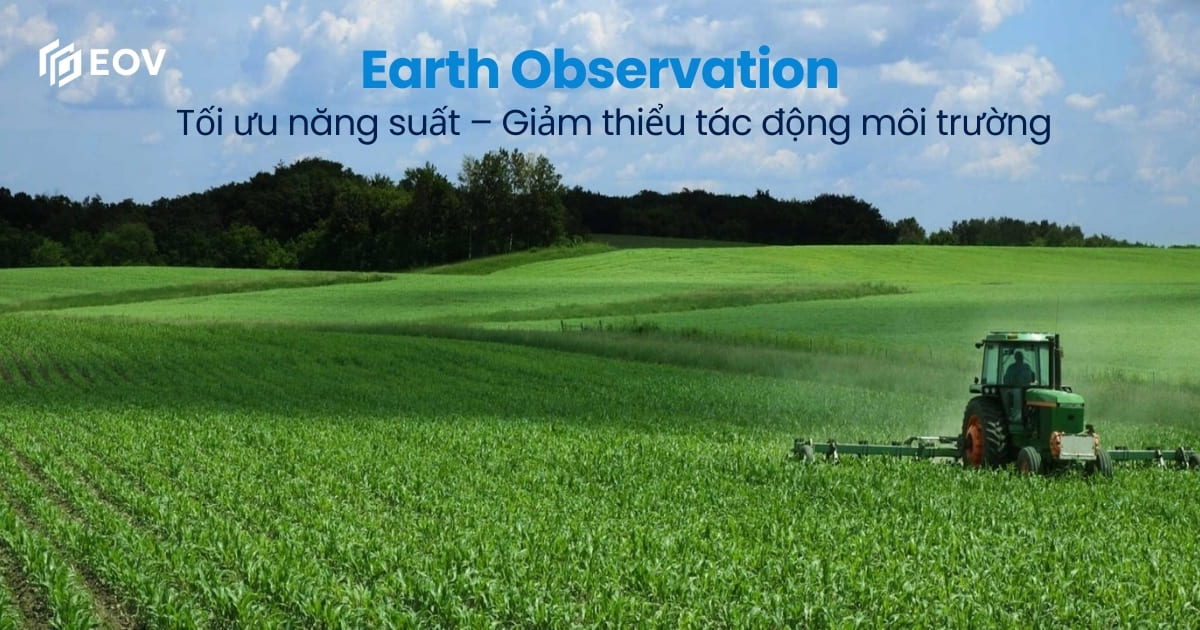 EOV

Earth Observation

Tối ưu năng suất – Giảm thiểu tác động môi trường